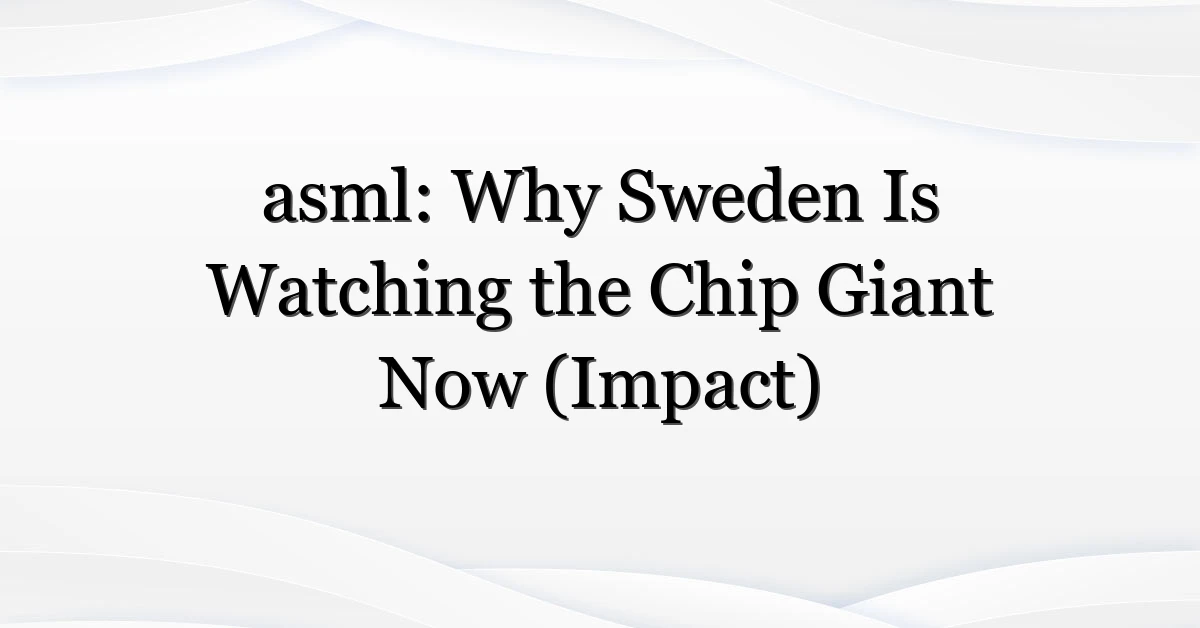 asml: Why Sweden Is Watching the Chip Giant Now (Impact)